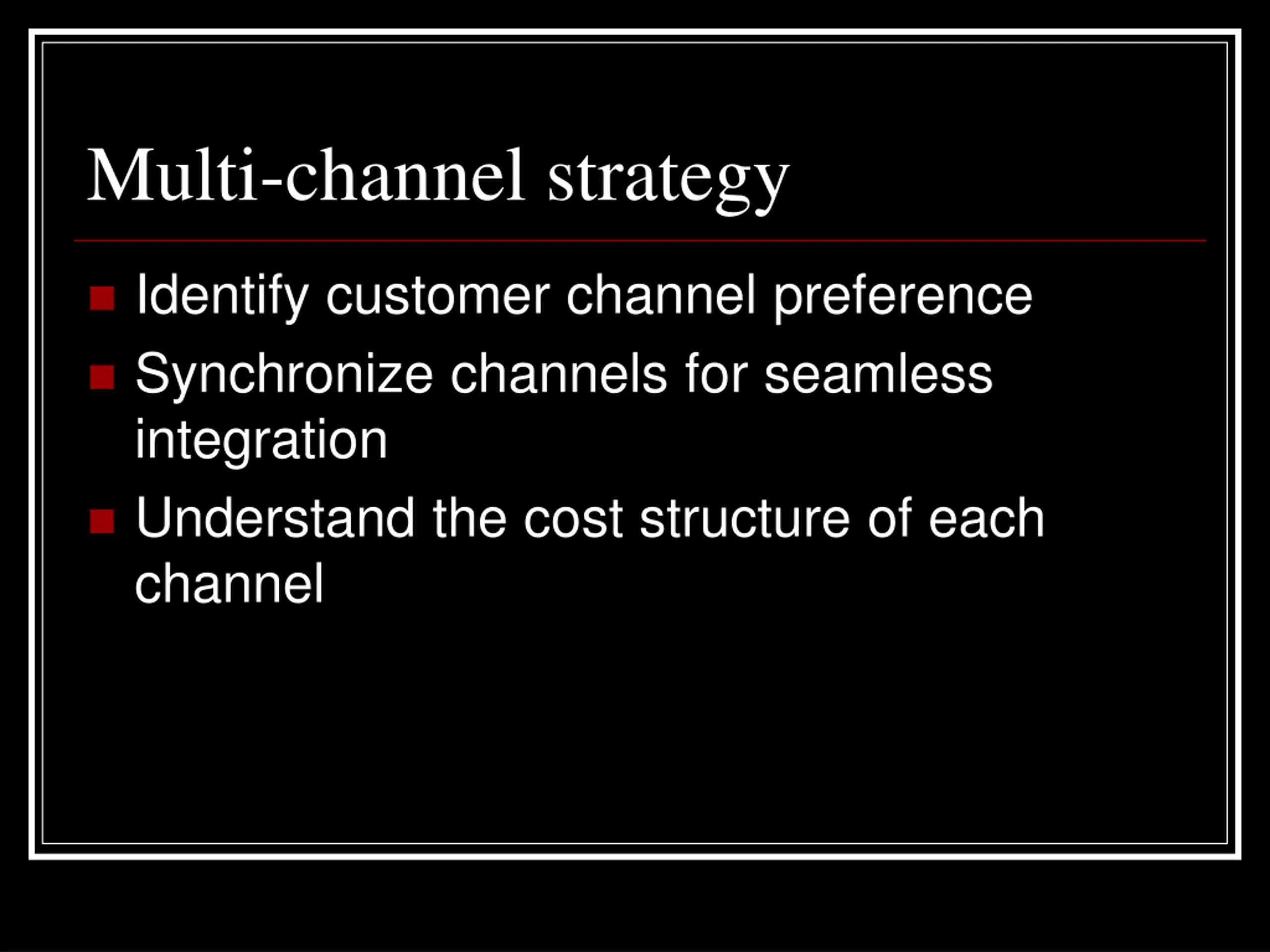 Multi-channel strategy

- Identify customer channel preference
- Synchronize channels for seamless integration
- Understand the cost structure of each channel